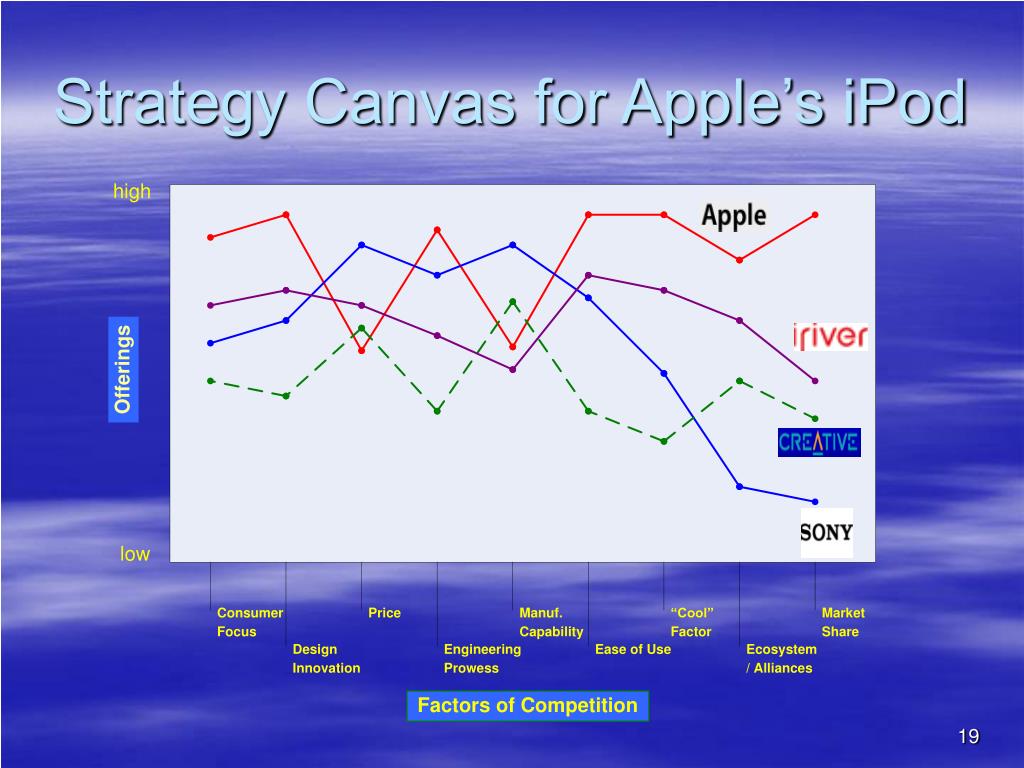 Strategy Canvas for Apple's iPod

high

Offerings

low

Apple

iriver

CREATIVE

SONY

Consumer Focus

Design Innovation

Price

Engineering Prowess

Manuf. Capability

Ease of Use

"Cool" Factor

Ecosystem / Alliances

Market Share

Factors of Competition

19